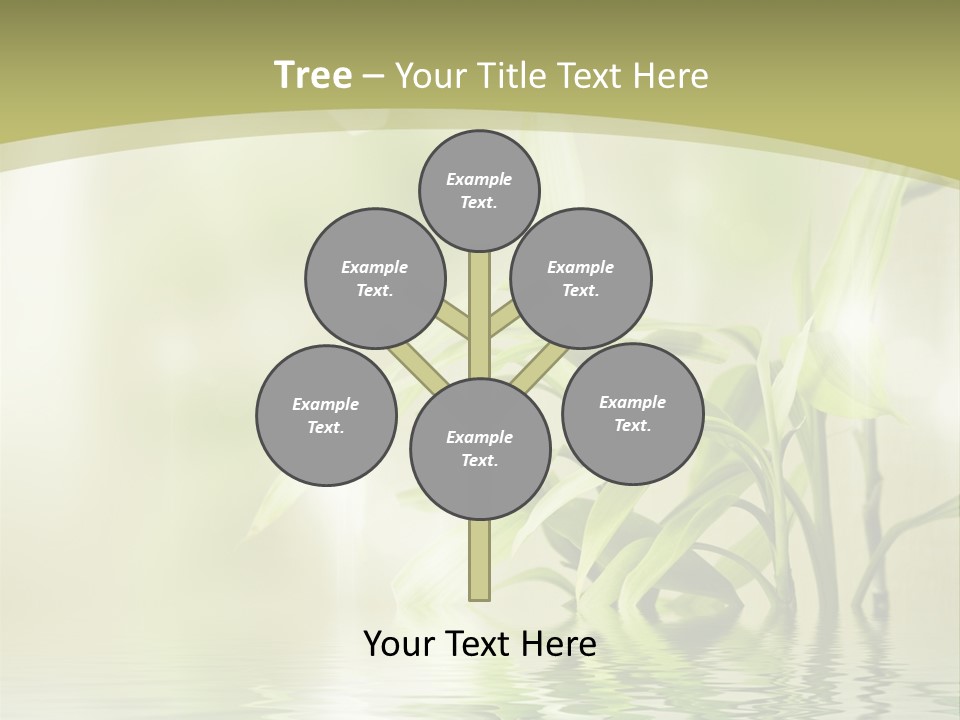 Tree – Your Title Text Here

Example Text.

Example Text.

Example Text.

Example Text.

Example Text.

Example Text.

Your Text Here